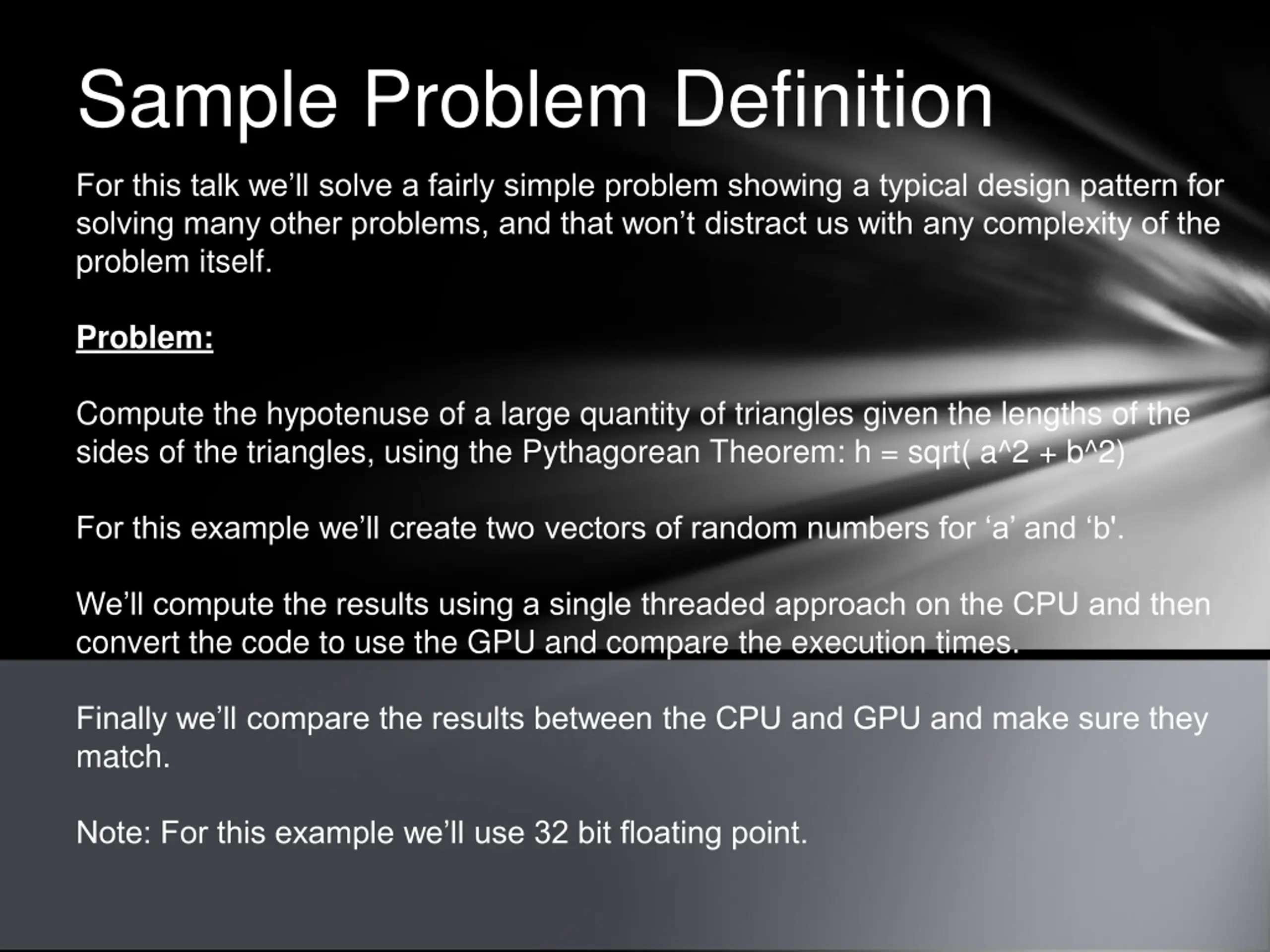 Sample Problem Definition

For this talk we'll solve a fairly simple problem showing a typical design pattern for solving many other problems, and that won't distract us with any complexity of the problem itself.

Problem:

Compute the hypotenuse of a large quantity of triangles given the lengths of the sides of the triangles, using the Pythagorean Theorem: h = sqrt( a^2 + b^2)

For this example we'll create two vectors of random numbers for 'a' and 'b'.

We'll compute the results using a single threaded approach on the CPU and then convert the code to use the GPU and compare the execution times.

Finally we'll compare the results between the CPU and GPU and make sure they match.

Note: For this example we'll use 32 bit floating point.